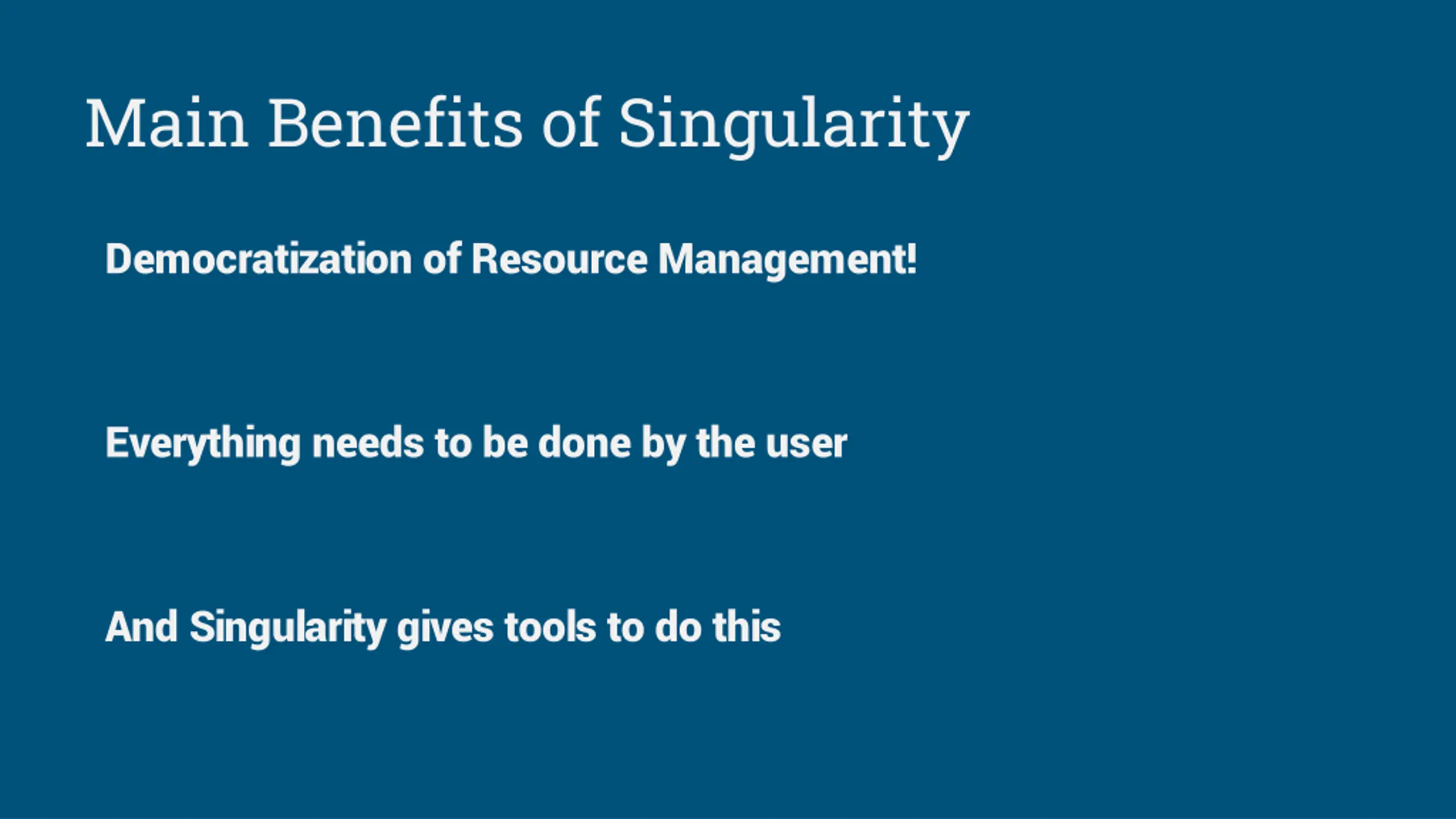 Main Benefits of Singularity

Democratization of Resource Management!

Everything needs to be done by the user

And Singularity gives tools to do this